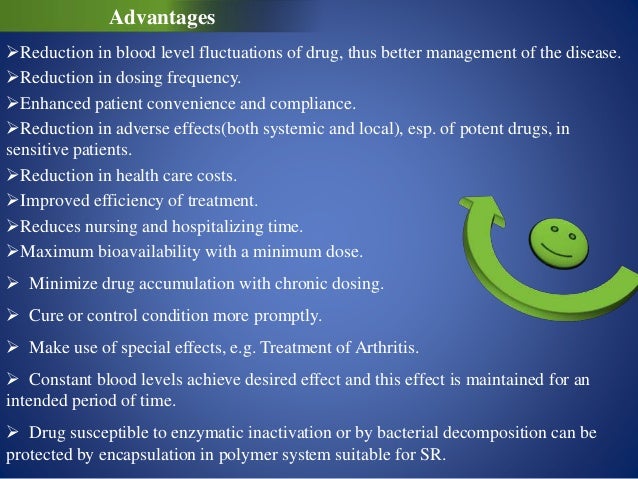 Advantages

➢Reduction in blood level fluctuations of drug, thus better management of the disease.

➢Reduction in dosing frequency.

➢Enhanced patient convenience and compliance.

➢Reduction in adverse effects(both systemic and local), esp. of potent drugs, in sensitive patients.

➢Reduction in health care costs.

➢Improved efficiency of treatment.

➢Reduces nursing and hospitalizing time.

➢Maximum bioavailability with a minimum dose.

➢ Minimize drug accumulation with chronic dosing.

➢ Cure or control condition more promptly.

➢ Make use of special effects, e.g. Treatment of Arthritis.

➢ Constant blood levels achieve desired effect and this effect is maintained for an intended period of time.

➢ Drug susceptible to enzymatic inactivation or by bacterial decomposition can be protected by encapsulation in polymer system suitable for SR.